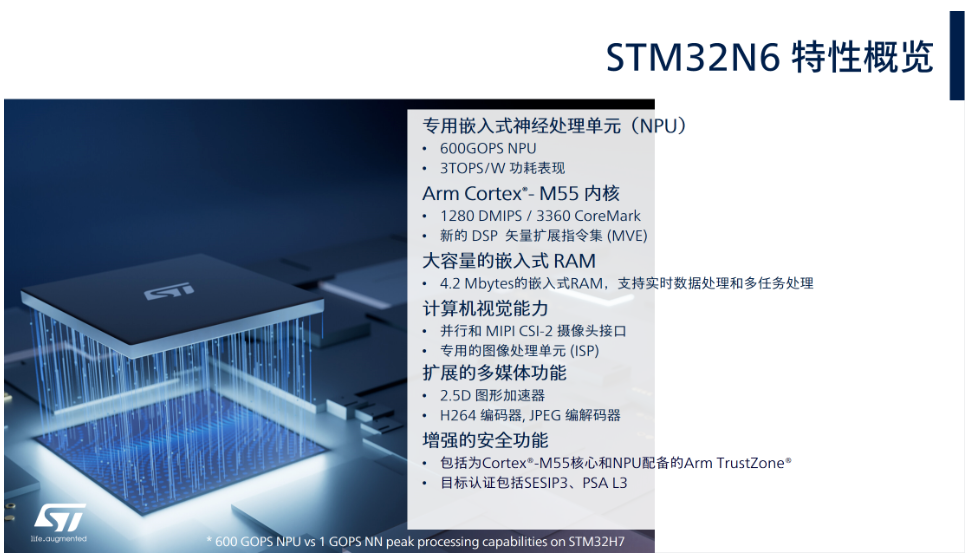 STM32N6 特性概览

专用嵌入式神经处理单元（NPU）
• 600GOPS NPU
• 3TOPS/W 功耗表现

Arm Cortex®- M55 内核
• 1280 DMIPS / 3360 CoreMark
• 新的 DSP 矢量扩展指令集 (MVE)

大容量的嵌入式 RAM
• 4.2 Mbytes的嵌入式RAM，支持实时数据处理和多任务处理

计算机视觉能力
• 并行和 MIPI CSI-2 摄像头接口
• 专用的图像处理单元 (ISP)

扩展的多媒体功能
• 2.5D 图形加速器
• H264 编码器, JPEG 编解码器

增强的安全功能
• 包括为Cortex®-M55核心和NPU配备的Arm TrustZone®
• 目标认证包括SESIP3、PSA L3

ST

life.augmented

* 600 GOPS NPU vs 1 GOPS NN peak processing capabilities on STM32H7